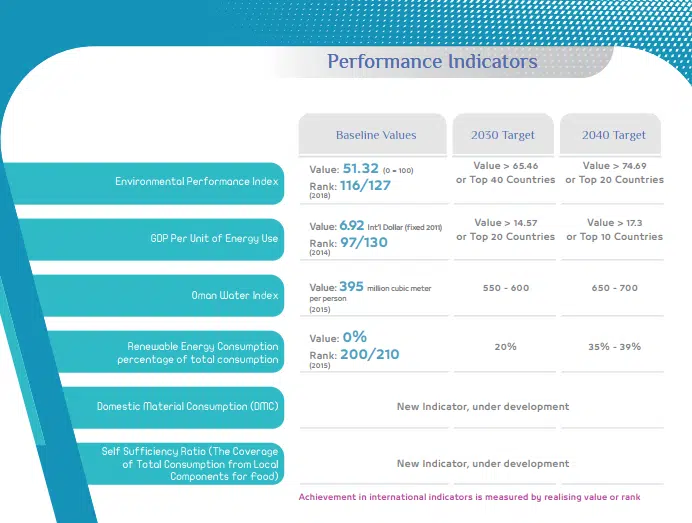 Performance Indicators

| | Baseline Values | 2030 Target | 2040 Target |
|---|---|---|---|
| Environmental Performance Index | Value: 51.32 (0 - 100) Rank: 116/127 (2018) | Value > 65.46 or Top 40 Countries | Value > 74.69 or Top 20 Countries |
| GDP Per Unit of Energy Use | Value: 6.92 Int'l Dollar (fixed 2011) Rank: 97/130 (2014) | Value > 14.57 or Top 20 Countries | Value > 17.3 or Top 10 Countries |
| Oman Water Index | Value: 395 million cubic meter per person (2015) | 550 - 600 | 650 - 700 |
| Renewable Energy Consumption percentage of total consumption | Value: 0% Rank: 200/210 (2015) | 20% | 35% - 39% |
| Domestic Material Consumption (DMC) | New Indicator, under development | | |
| Self Sufficiency Ratio (The Coverage of Total Consumption from Local Components for food) | New Indicator, under development | | |

Achievement in international indicators is measured by realising value or rank